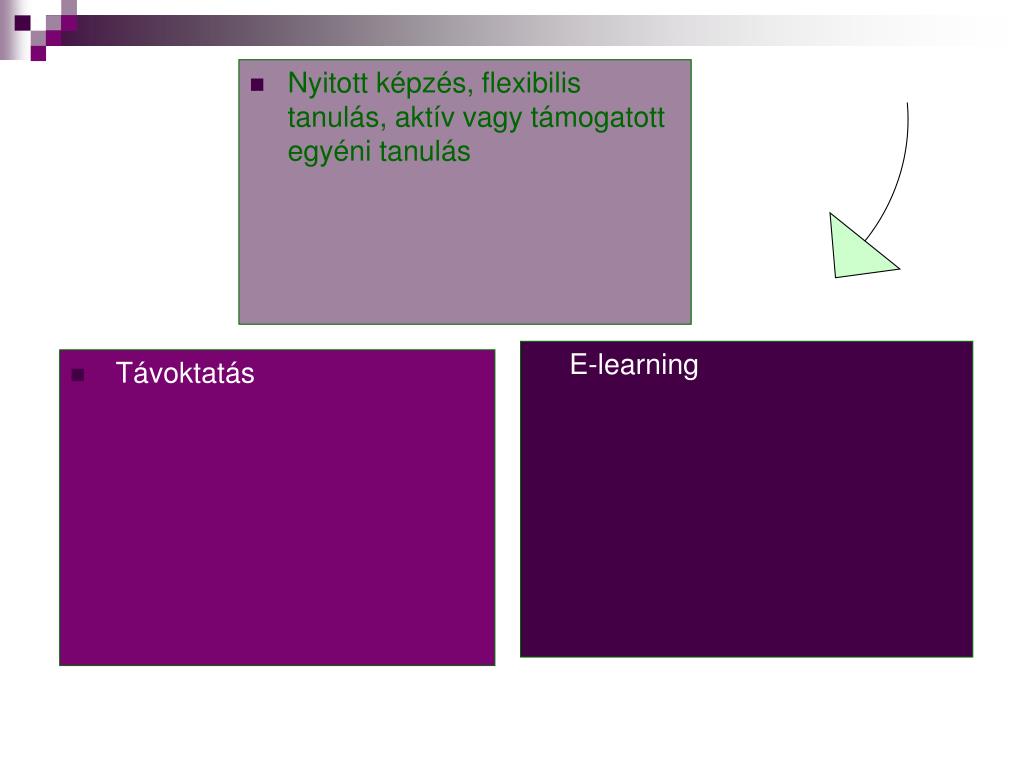 Nyitott képzés, flexibilis tanulás, aktív vagy támogatott egyéni tanulás

Távoktatás

E-learning